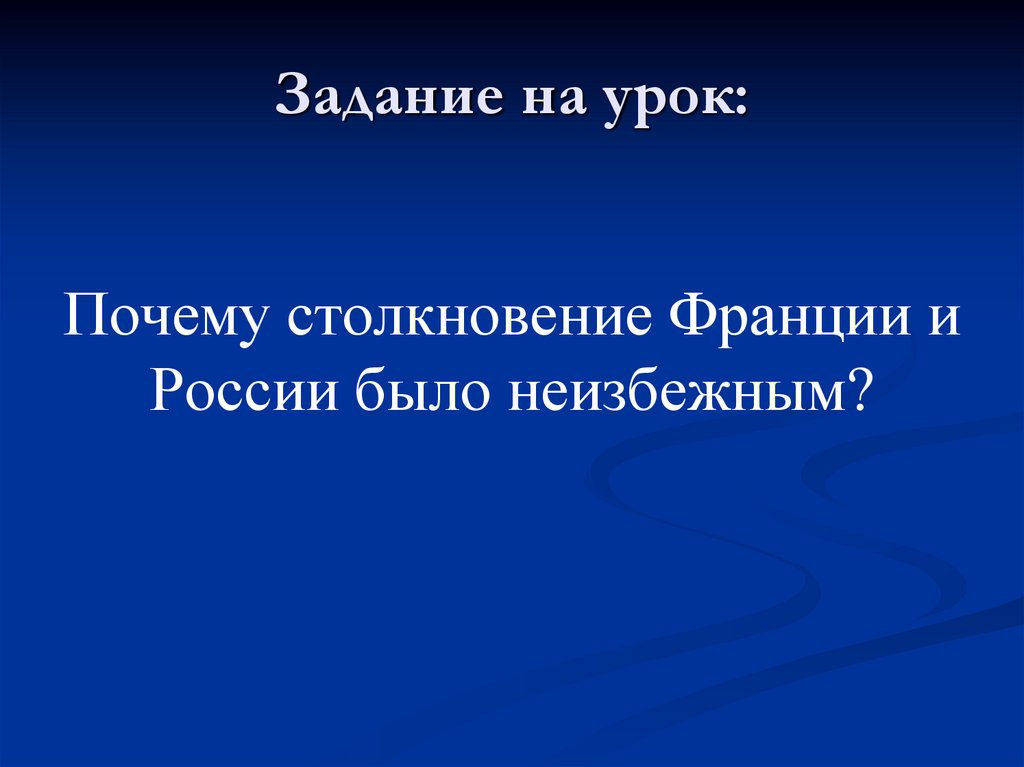 Задание на урок:

Почему столкновение Франции и России было неизбежным?